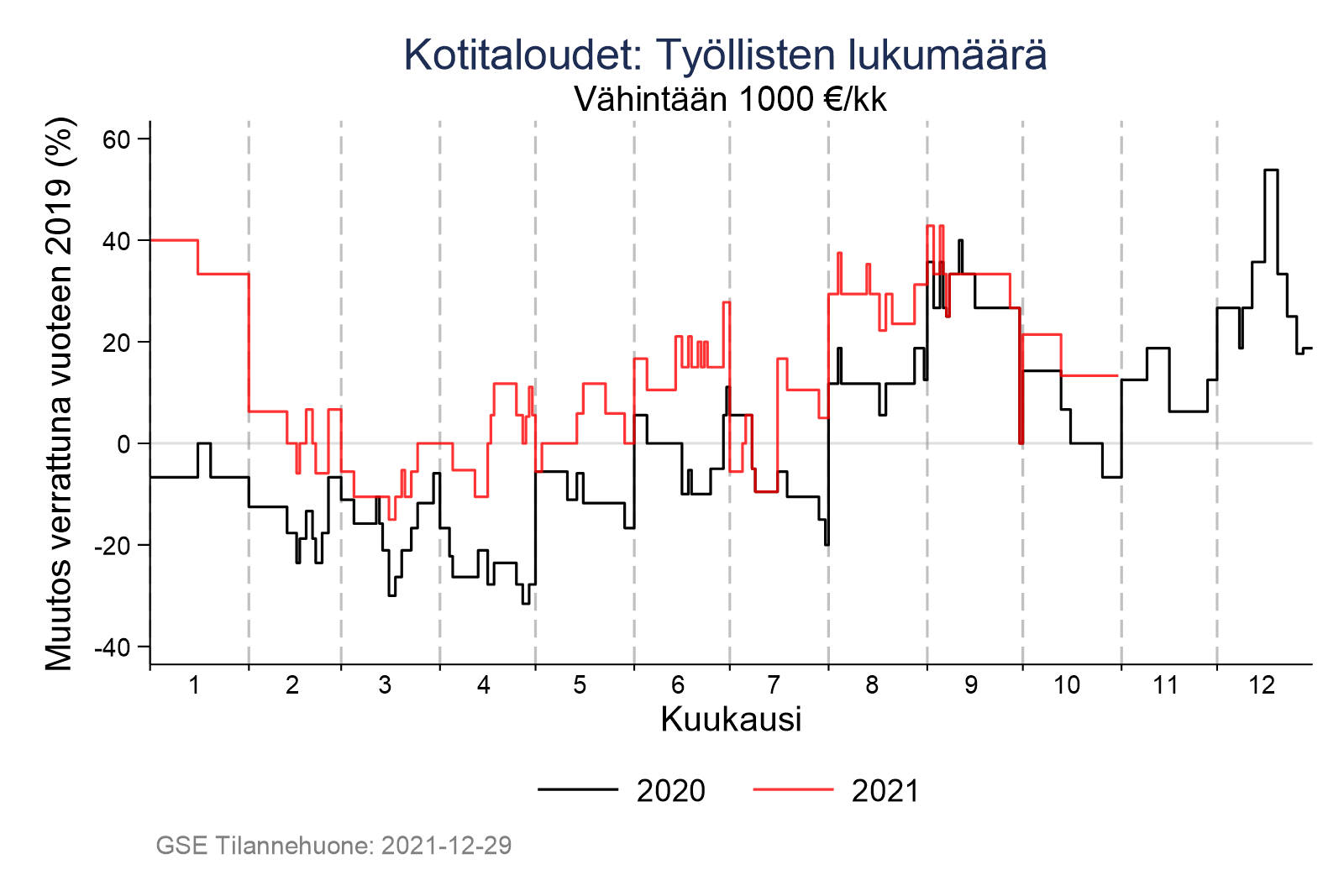 Kotitaloudet: Työllisten lukumäärä
Vähintään 1000 €/kk

Muutos verrattuna vuoteen 2019 (%)

60
40
20
0
-20
-40

1 2 3 4 5 6 7 8 9 10 11 12
Kuukausi

2020 2021

GSE Tilannehuone: 2021-12-29